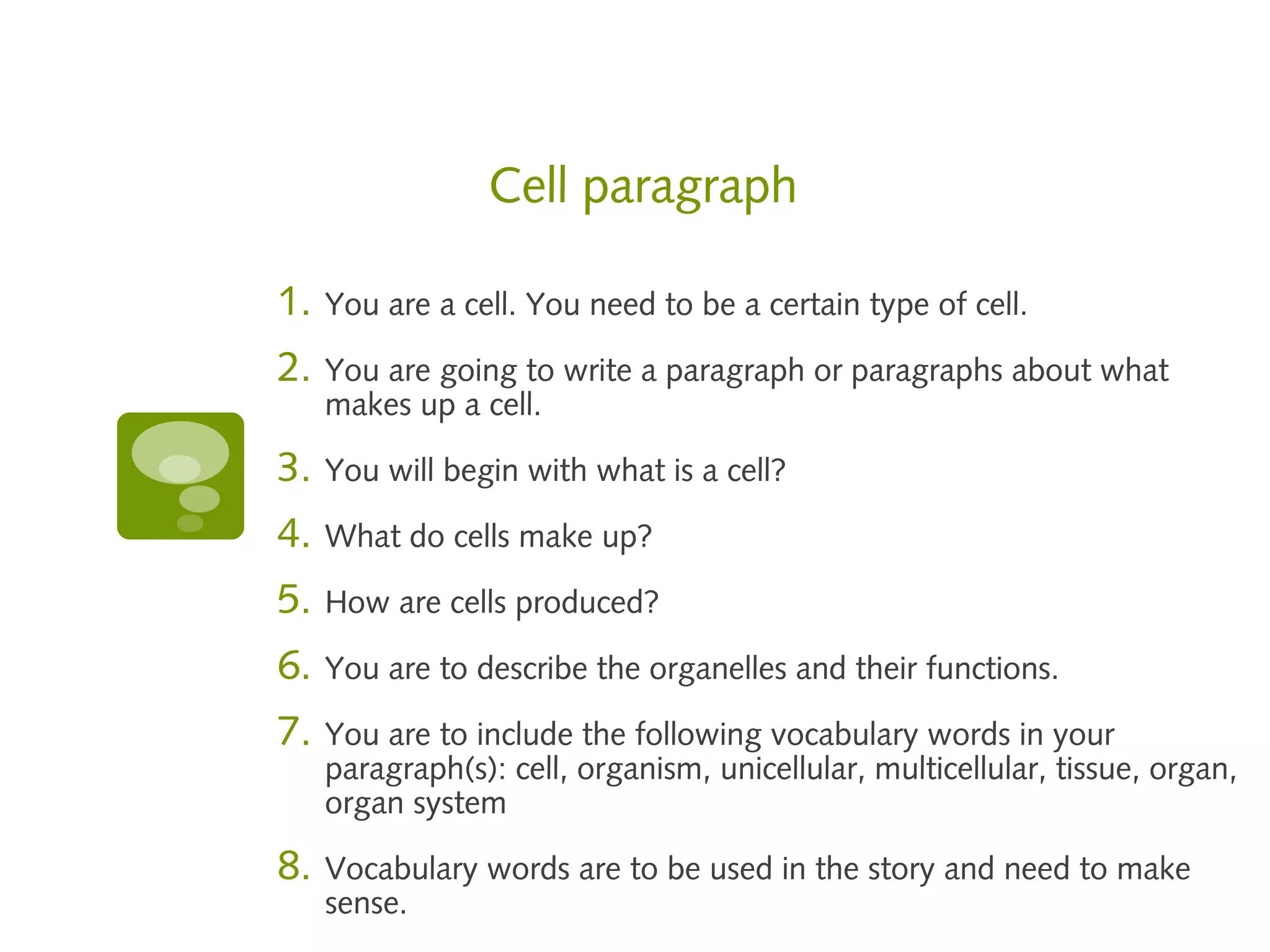 Cell paragraph

1. You are a cell. You need to be a certain type of cell.

2. You are going to write a paragraph or paragraphs about what makes up a cell.

3. You will begin with what is a cell?

4. What do cells make up?

5. How are cells produced?

6. You are to describe the organelles and their functions.

7. You are to include the following vocabulary words in your paragraph(s): cell, organism, unicellular, multicellular, tissue, organ, organ system

8. Vocabulary words are to be used in the story and need to make sense.